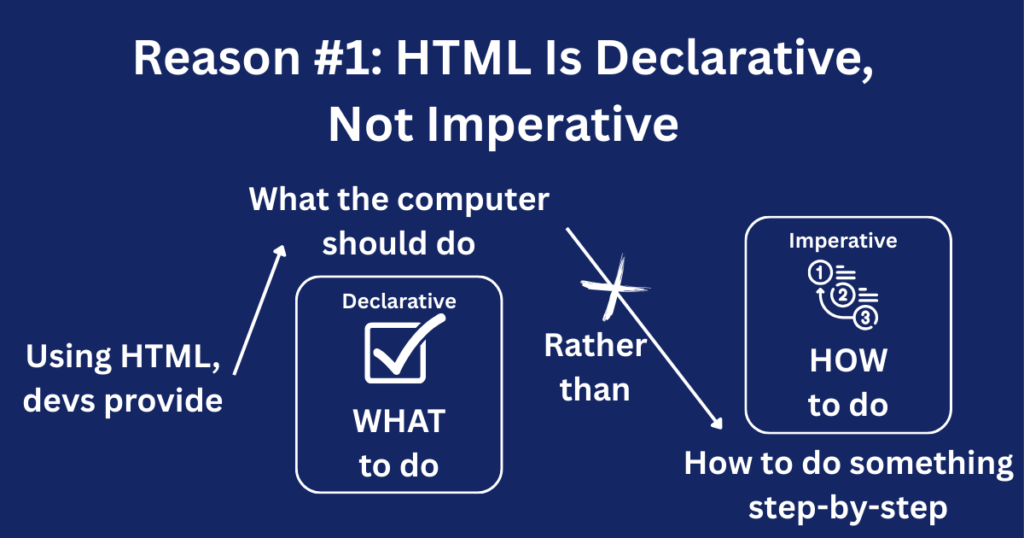 Reason #1: HTML Is Declarative, Not Imperative

Using HTML, devs provide

What the computer should do

Declarative

WHAT to do

Rather than

Imperative

1

2

3

HOW to do

How to do something step-by-step